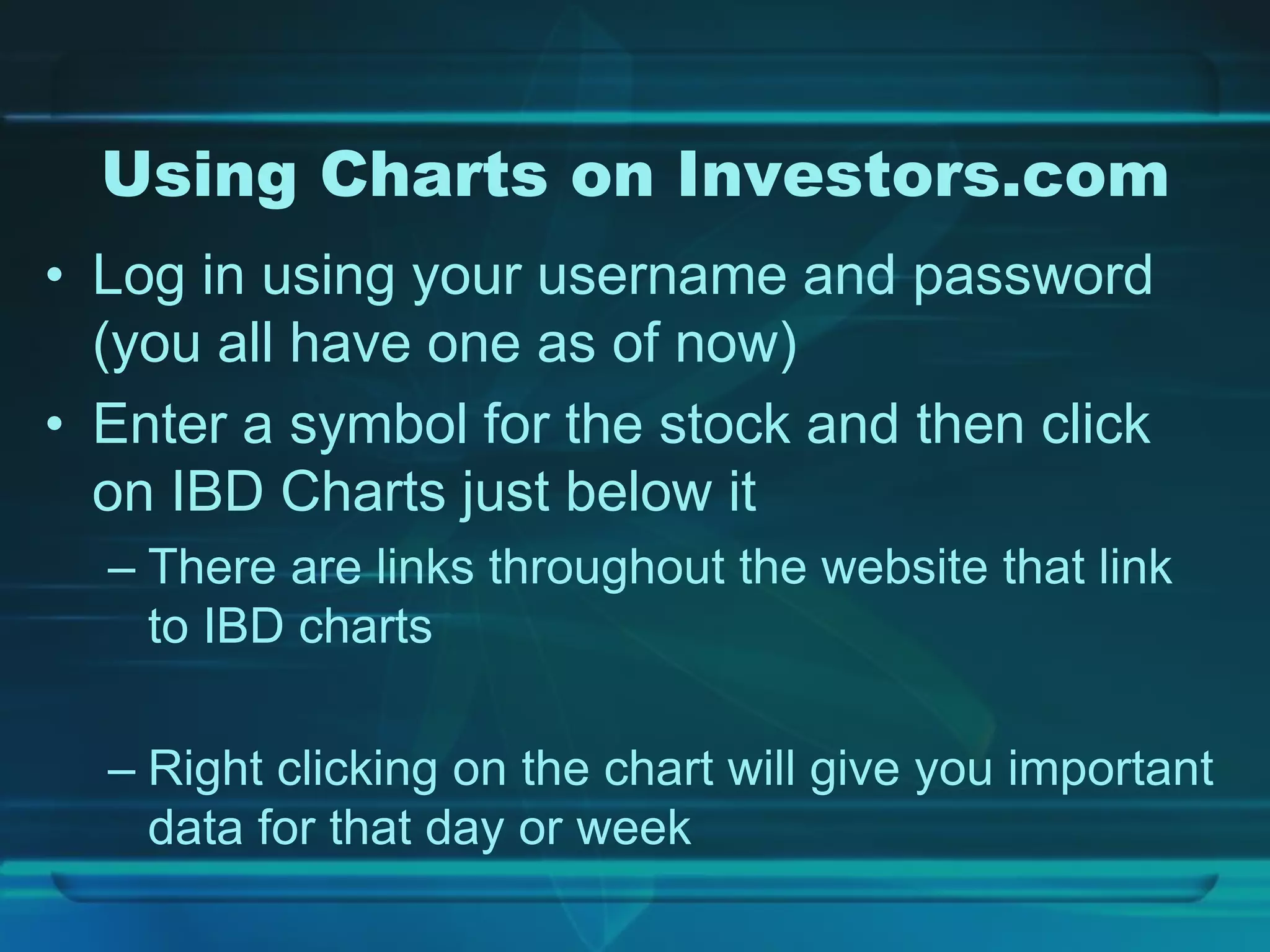 Using Charts on Investors.com

• Log in using your username and password (you all have one as of now)

• Enter a symbol for the stock and then click on IBD Charts just below it

– There are links throughout the website that link to IBD charts

– Right clicking on the chart will give you important data for that day or week